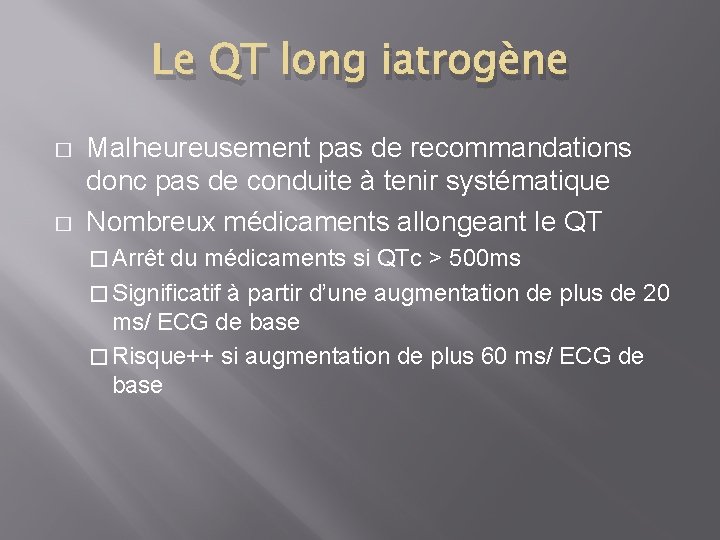 Le QT long iatrogène

□ Malheureusement pas de recommandations donc pas de conduite à tenir systématique

□ Nombreux médicaments allongeant le QT

□ Arrêt du médicaments si QTc > 500ms

□ Significatif à partir d'une augmentation de plus de 20 ms/ ECG de base

□ Risque++ si augmentation de plus 60 ms/ ECG de base